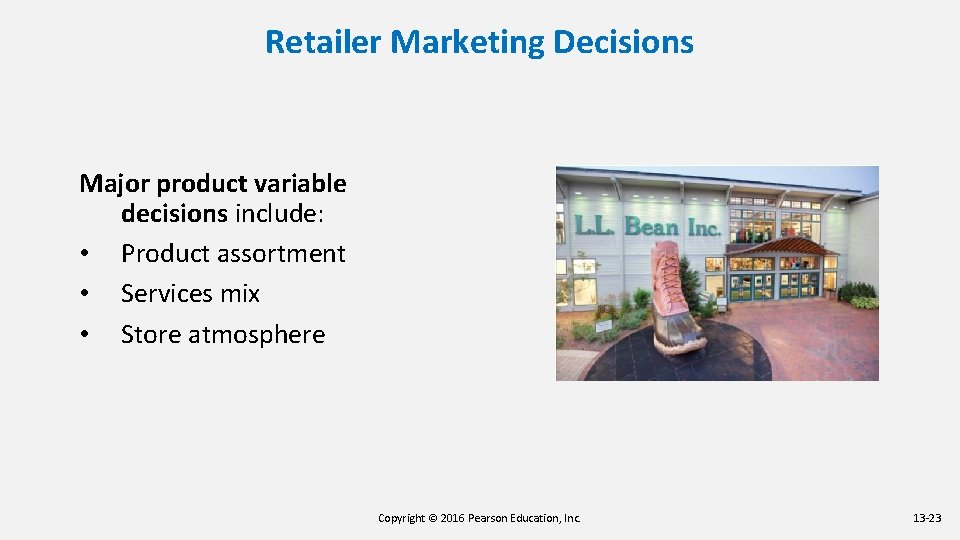 Retailer Marketing Decisions

Major product variable decisions include:
• Product assortment
• Services mix
• Store atmosphere

L.L. Bean Inc.

Copyright © 2016 Pearson Education, Inc.

13-23